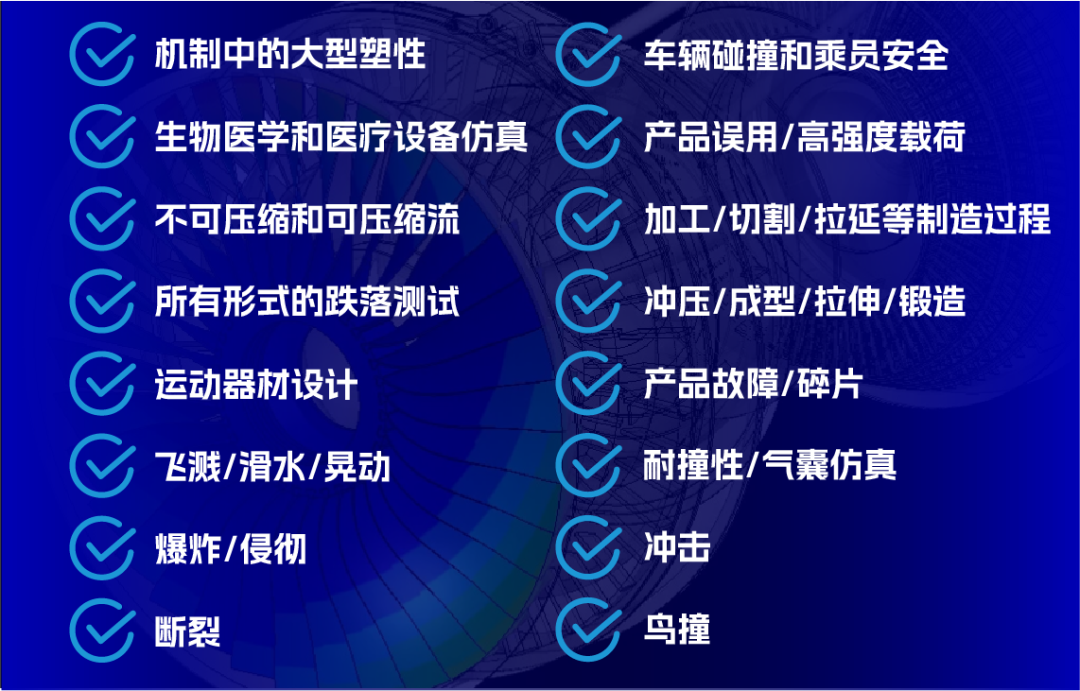 机制中的大型塑性

生物医学和医疗设备仿真

不可压缩和可压缩流

所有形式的跌落测试

运动器材设计

飞溅/滑水/晃动

爆炸/侵彻

断裂

车辆碰撞和乘员安全

产品误用/高强度载荷

加工/切割/拉延等制造过程

冲压/成型/拉伸/锻造

产品故障/碎片

耐撞性/气囊仿真

冲击

鸟撞